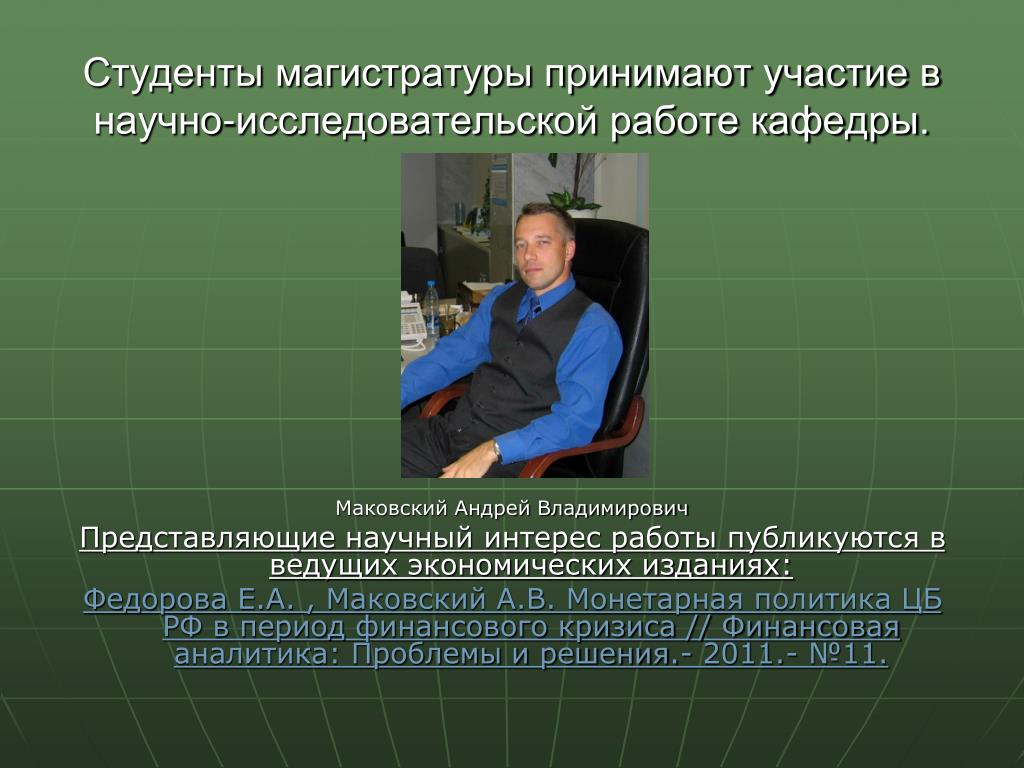 Студенты магистратуры принимают участие в научно-исследовательской работе кафедры.

Маковский Андрей Владимирович

Представляющие научный интерес работы публикуются в ведущих экономических изданиях:

Федорова Е.А. , Маковский А.В. Монетарная политика ЦБ РФ в период финансового кризиса // Финансовая аналитика: Проблемы и решения.- 2011.- №11.